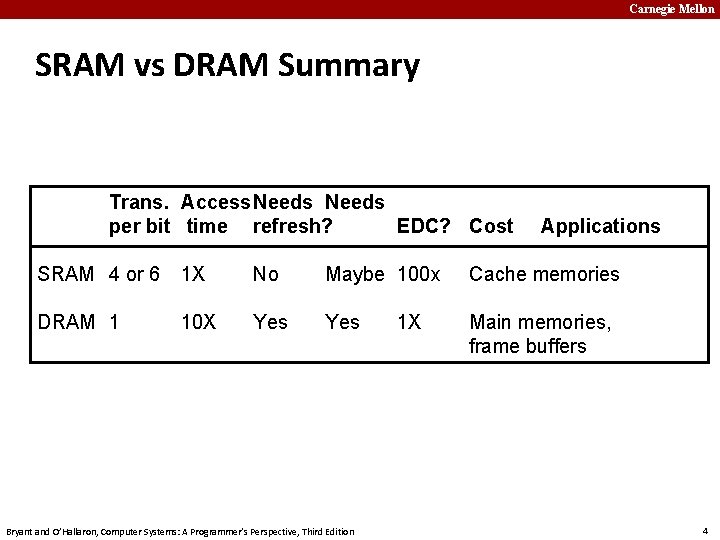 Carnegie Mellon

SRAM vs DRAM Summary

| | Trans. per bit | Access time | Needs refresh? | Needs EDC? | Cost | Applications |
|---|---|---|---|---|---|---|
| SRAM | 4 or 6 | 1X | No | Maybe | 100x | Cache memories |
| DRAM | 1 | 10X | Yes | Yes | 1X | Main memories, frame buffers |

Bryant and O'Hallaron, Computer Systems: A Programmer's Perspective, Third Edition

4